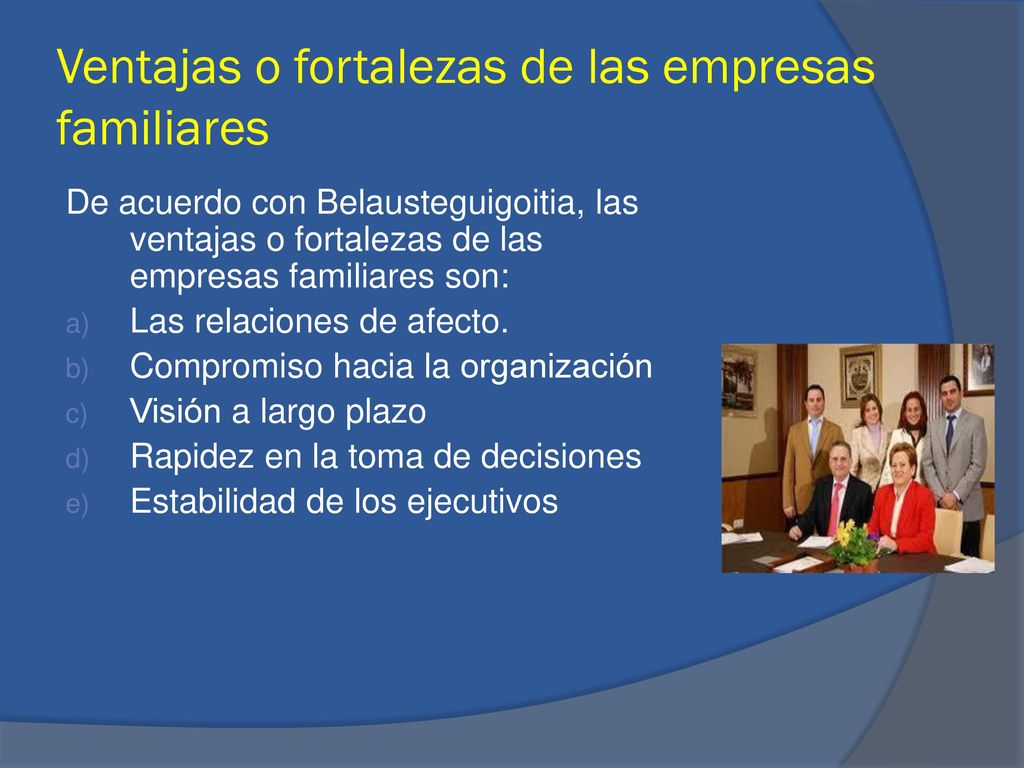 Ventajas o fortalezas de las empresas familiares

De acuerdo con Belausteguigoitia, las ventajas o fortalezas de las empresas familiares son:

a) Las relaciones de afecto.
b) Compromiso hacia la organización
c) Visión a largo plazo
d) Rapidez en la toma de decisiones
e) Estabilidad de los ejecutivos